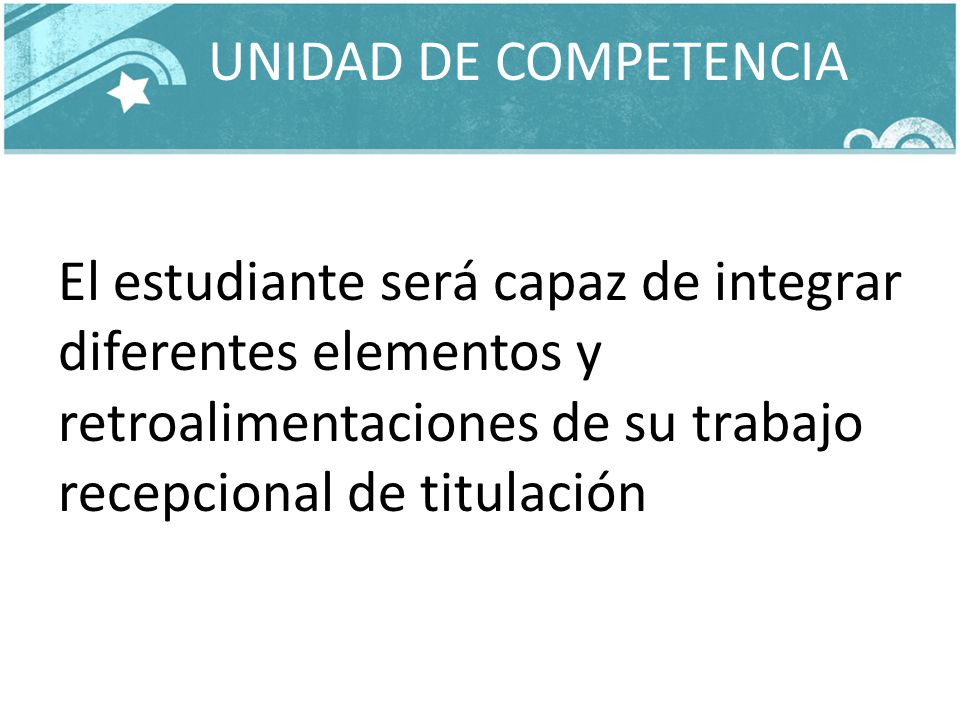 UNIDAD DE COMPETENCIA

El estudiante será capaz de integrar diferentes elementos y retroalimentaciones de su trabajo recepcional de titulación